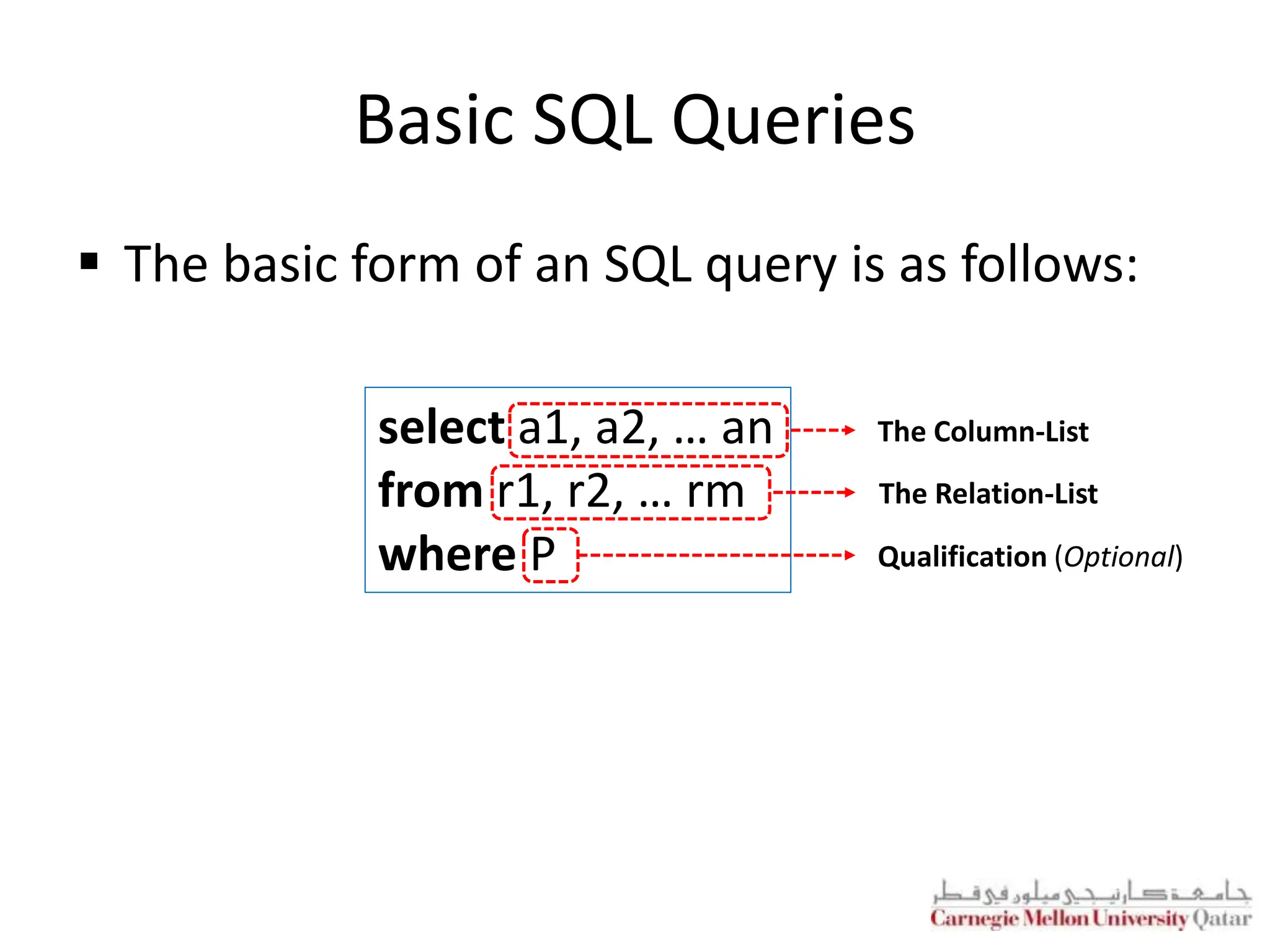 Basic SQL Queries

▪ The basic form of an SQL query is as follows:

select a1, a2, … an
from r1, r2, … rm
where P

The Column-List
The Relation-List
Qualification (Optional)

جامعة كارنيجي ميلون في قطر
Carnegie Mellon University Qatar